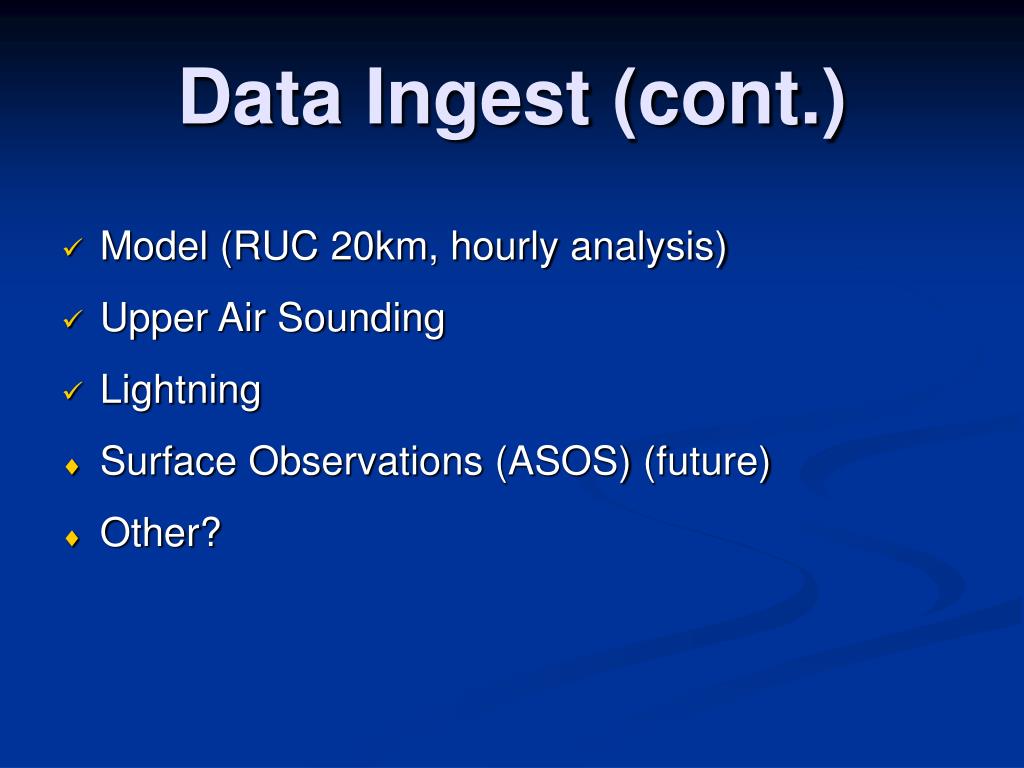 Data Ingest (cont.)

✓ Model (RUC 20km, hourly analysis)

✓ Upper Air Sounding

✓ Lightning

♦ Surface Observations (ASOS) (future)

♦ Other?